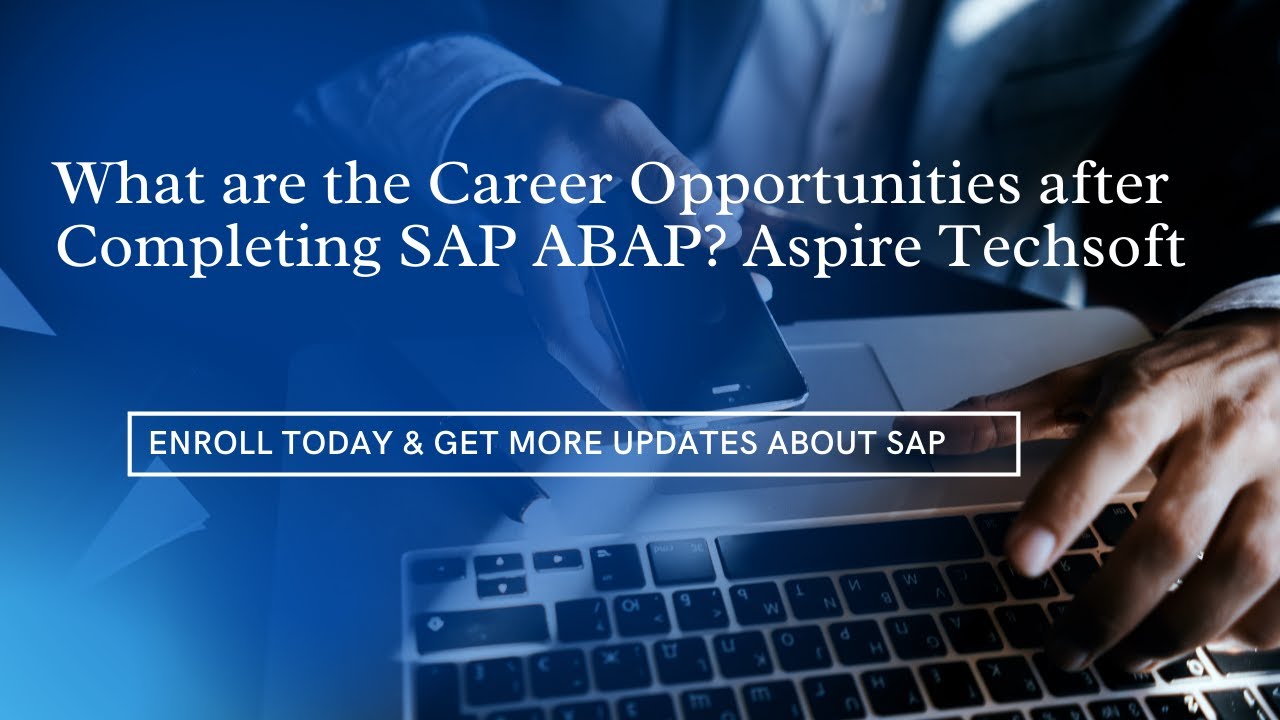 What are the Career Opportunities after Completing SAP ABAP? Aspire Techsoft

ENROLL TODAY & GET MORE UPDATES ABOUT SAP